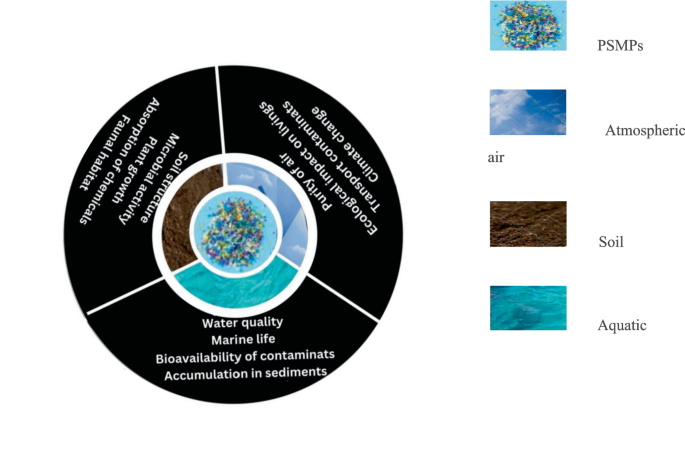 Soil structure
Microbial activity
Plant growth
Absorption of chemicals
Faunal habitat

Purity of air
Ecological impact on livings
Transport contaminats
Climate change

Water quality
Marine life
Bioavailability of contaminats
Accumulation in sediments

PSMPs

Atmospheric air

Soil

Aquatic